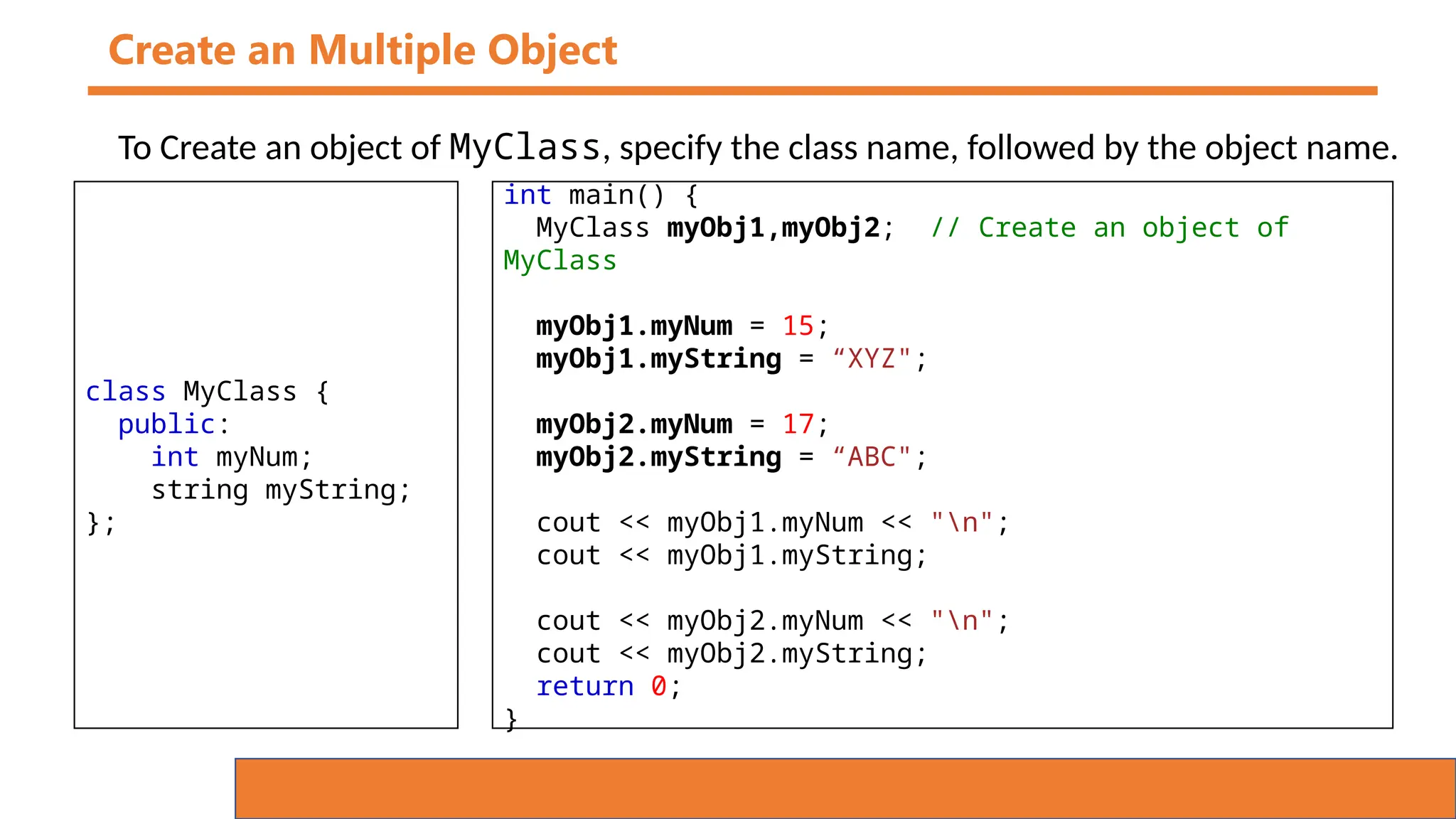 Create an Multiple Object

To Create an object of MyClass, specify the class name, followed by the object name.

class MyClass {
  public:
    int myNum;
    string myString;
};

int main() {
  MyClass myObj1,myObj2;  // Create an object of MyClass

  myObj1.myNum = 15;
  myObj1.myString = “XYZ";

  myObj2.myNum = 17;
  myObj2.myString = “ABC";

  cout << myObj1.myNum << "\n";
  cout << myObj1.myString;

  cout << myObj2.myNum << "\n";
  cout << myObj2.myString;
  return 0;
}